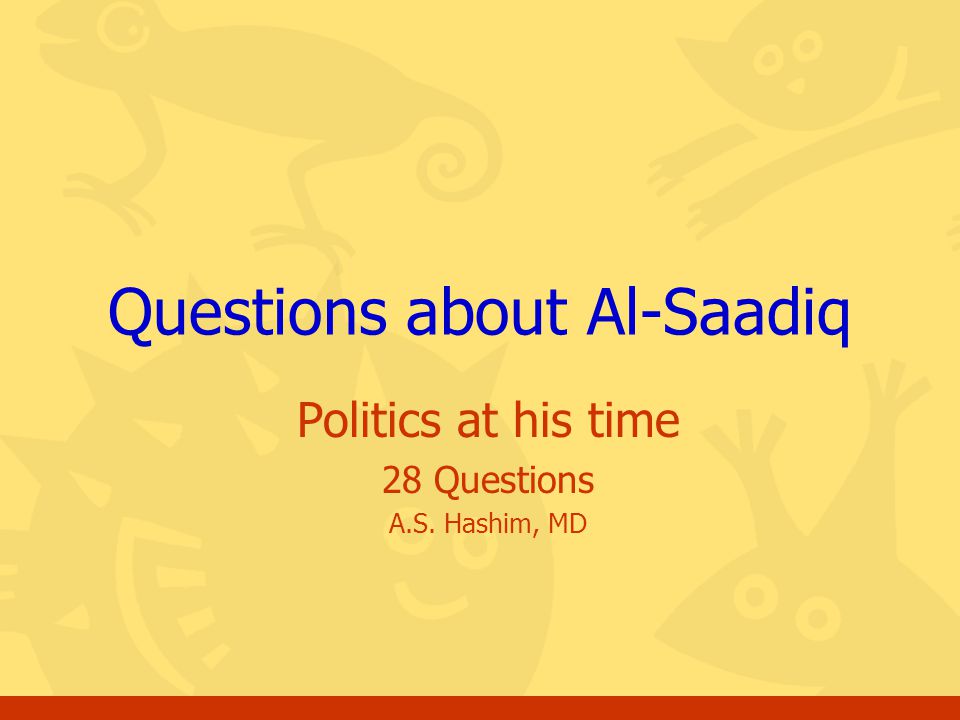 Questions about Al-Saadiq

Politics at his time

28 Questions

A.S. Hashim, MD